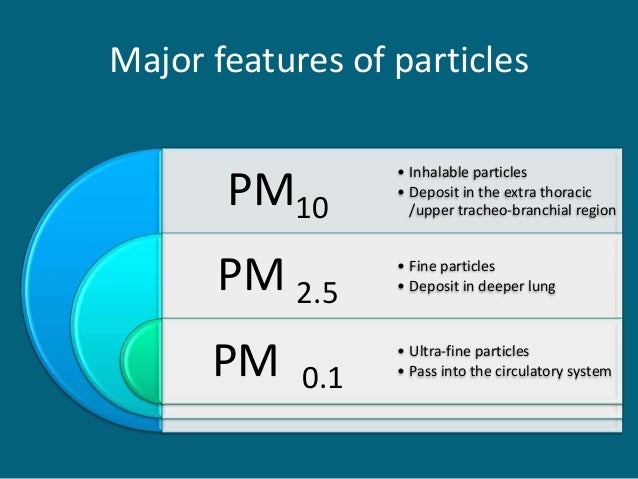 Major features of particles

$PM_{10}$

• Inhalable particles
• Deposit in the extra thoracic /upper tracheo-branchial region

$PM_{2.5}$

• Fine particles
• Deposit in deeper lung

$PM_{0.1}$

• Ultra-fine particles
• Pass into the circulatory system